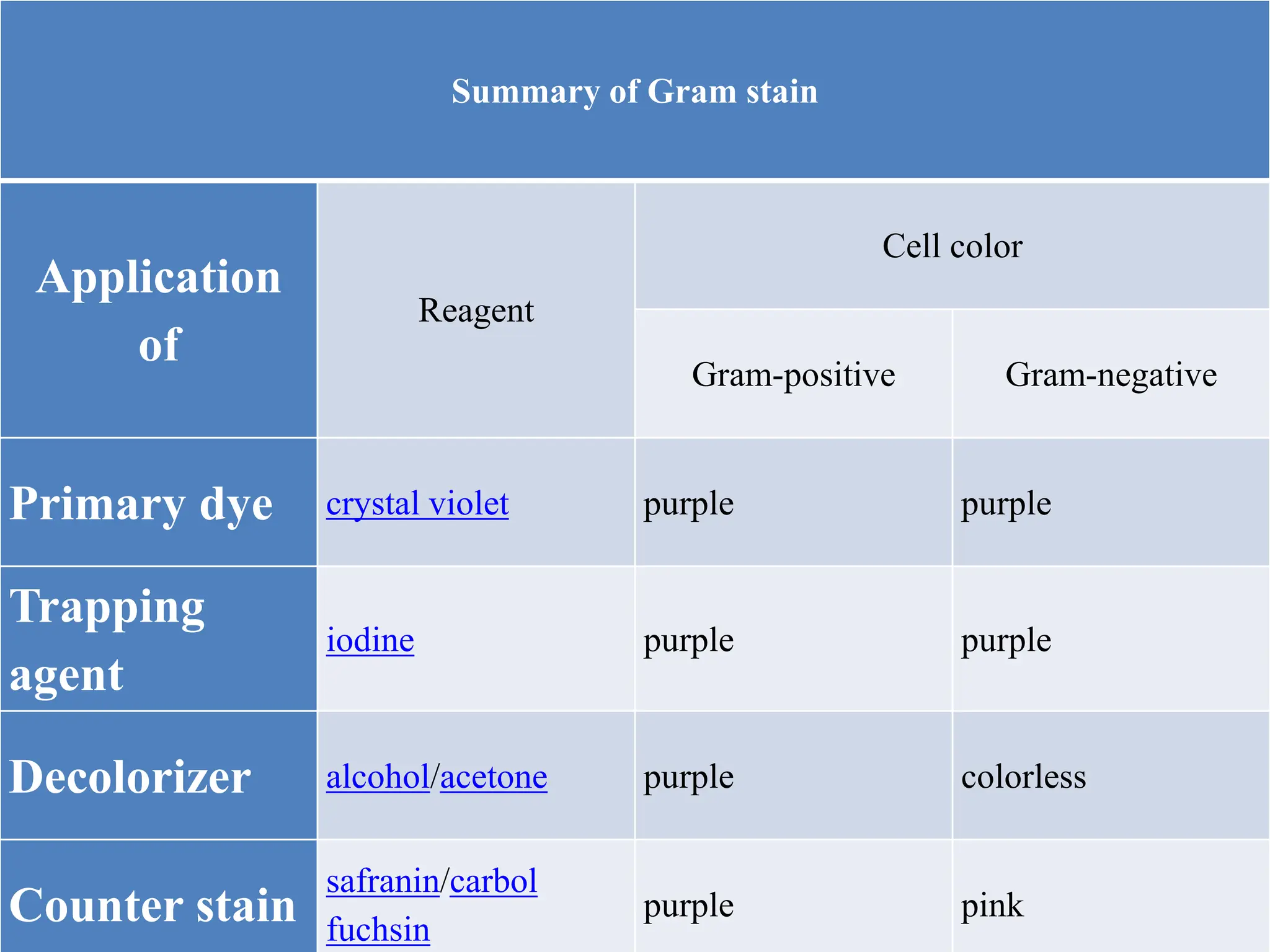 Summary of Gram stain

| Application of | Reagent | Cell color | |
|---|---|---|---|
| | | Gram-positive | Gram-negative |
| Primary dye | crystal violet | purple | purple |
| Trapping agent | iodine | purple | purple |
| Decolorizer | alcohol/acetone | purple | colorless |
| Counter stain | safranin/carbol fuchsin | purple | pink |